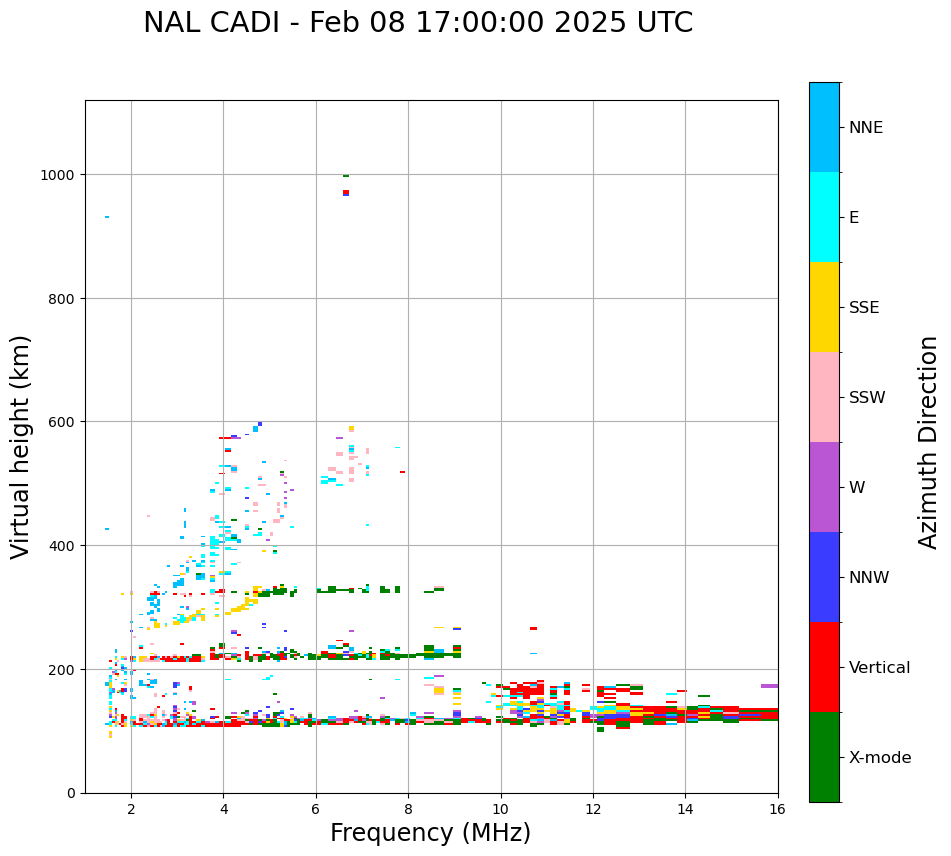 NAL CADI - Feb 08 17:00:00 2025 UTC

Virtual height (km)

1000
800
600
400
200
0

2
4
6
8
10
12
14
16

Frequency (MHz)

NNE
E
SSE
SSW
W
NNW
Vertical
X-mode

Azimuth Direction